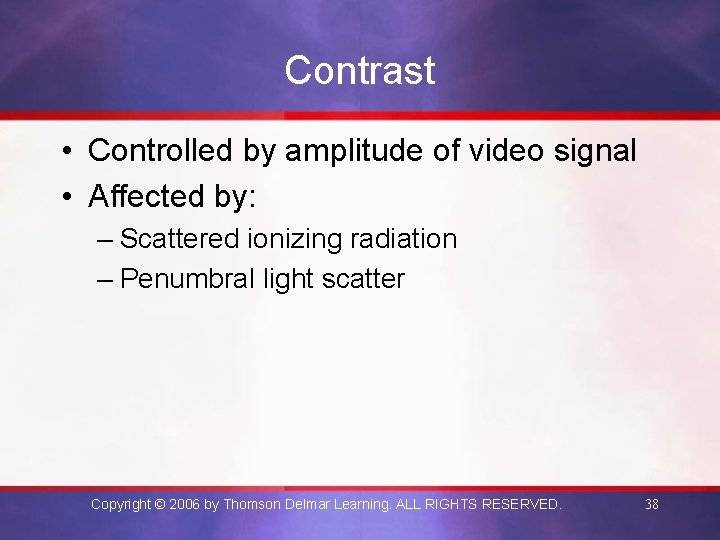 Contrast

• Controlled by amplitude of video signal
• Affected by:
– Scattered ionizing radiation
– Penumbral light scatter

Copyright © 2006 by Thomson Delmar Learning. ALL RIGHTS RESERVED. 38